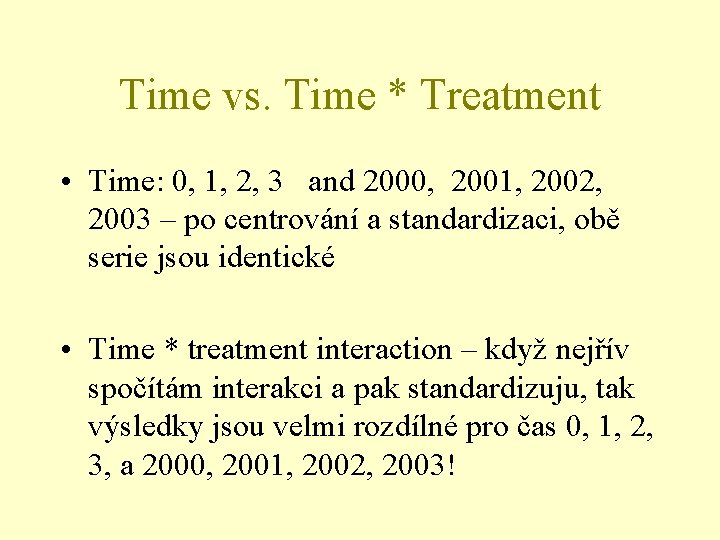 Time vs. Time * Treatment

• Time: 0, 1, 2, 3 and 2000, 2001, 2002, 2003 – po centrování a standardizaci, obě serie jsou identické

• Time * treatment interaction – když nejřív spočítám interakci a pak standardizuju, tak výsledky jsou velmi rozdílné pro čas 0, 1, 2, 3, a 2000, 2001, 2002, 2003!